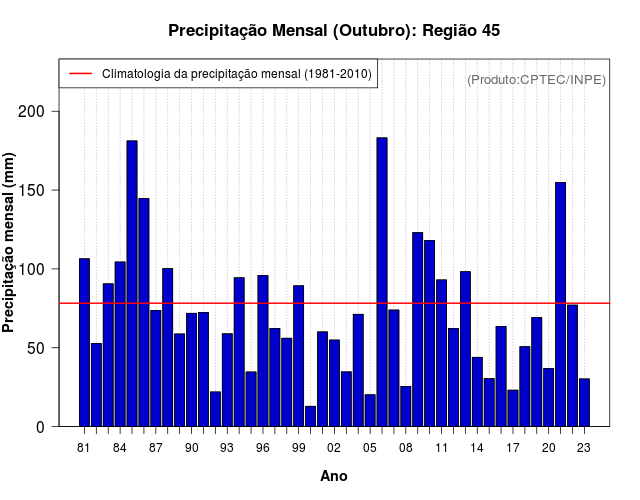 Precipitação Mensal (Outubro): Região 45

Climatologia da precipitação mensal (1981-2010)

(Produto:CPTEC/INPE)

Precipitação mensal (mm)

200
150
100
50
0

81 84 87 90 93 96 99 02 05 08 11 14 17 20 23

Ano